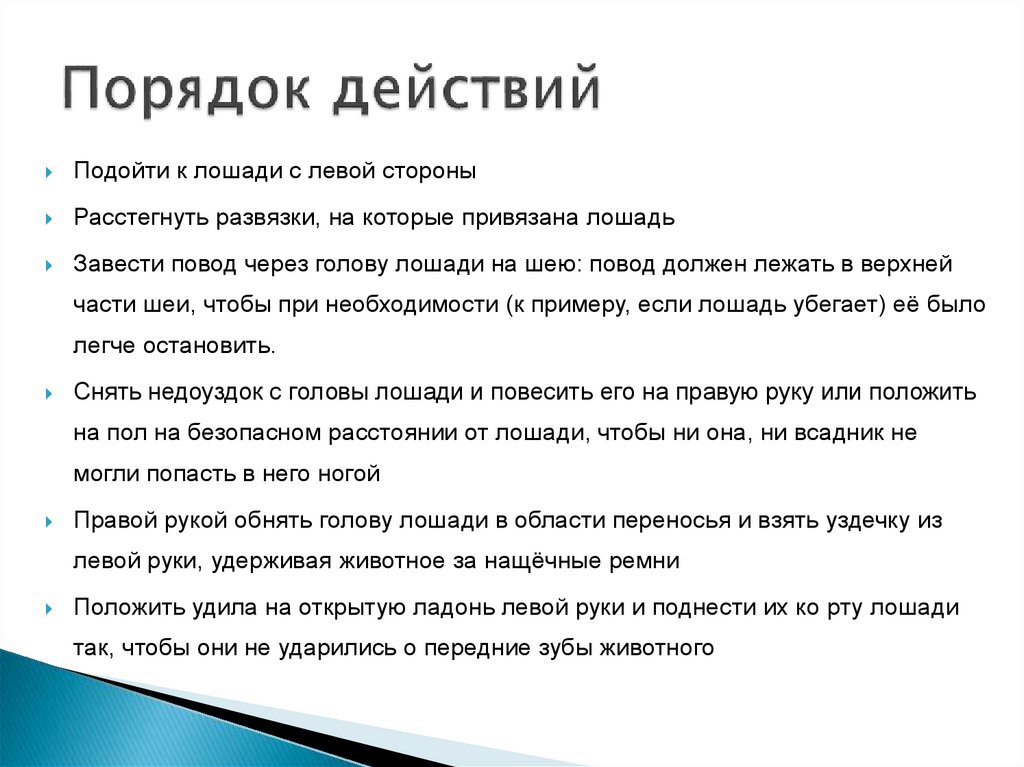 Порядок действий

Подойти к лошади с левой стороны

Расстегнуть развязки, на которые привязана лошадь

Завести повод через голову лошади на шею: повод должен лежать в верхней части шеи, чтобы при необходимости (к примеру, если лошадь убегает) её было легче остановить.

Снять недоуздок с головы лошади и повесить его на правую руку или положить на пол на безопасном расстоянии от лошади, чтобы ни она, ни всадник не могли попасть в него ногой

Правой рукой обнять голову лошади в области переносья и взять уздечку из левой руки, удерживая животное за нащёчные ремни

Положить удила на открытую ладонь левой руки и поднести их ко рту лошади так, чтобы они не ударились о передние зубы животного